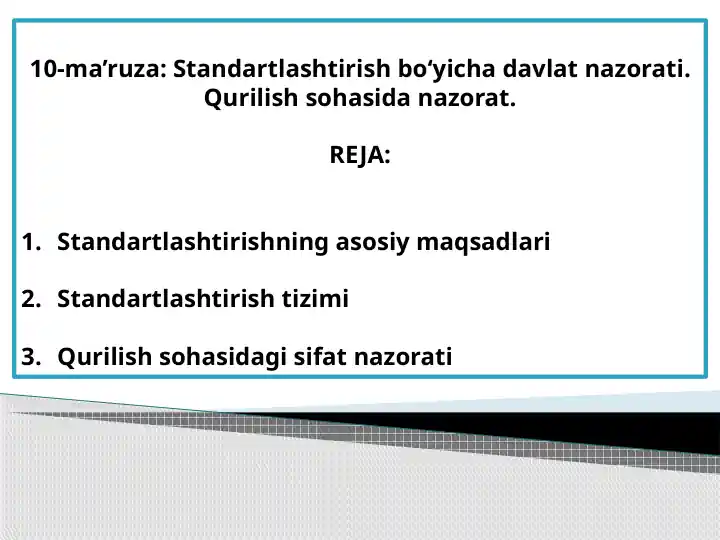 10-ma’ruza: Standartlashtirish bo‘yicha davlat nazorati. Qurilish sohasida nazorat.

REJA:

1. Standartlashtirishning asosiy maqsadlari

2. Standartlashtirish tizimi

3. Qurilish sohasidagi sifat nazorati